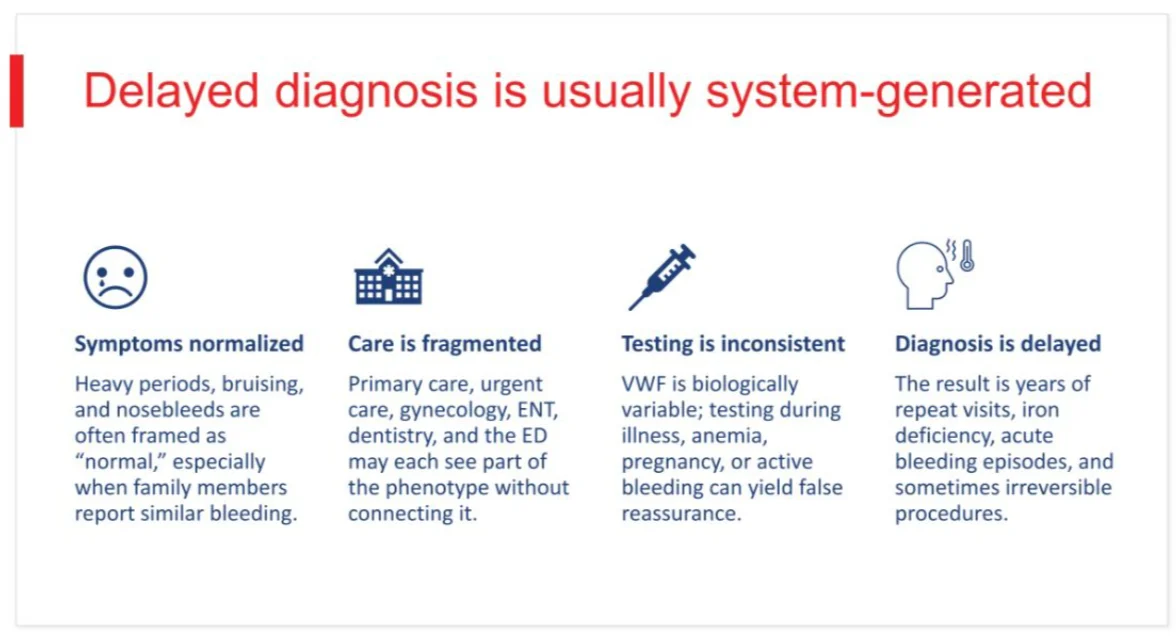 Delayed diagnosis is usually system-generated

Symptoms normalized

Heavy periods, bruising, and nosebleeds are often framed as “normal,” especially when family members report similar bleeding.

Care is fragmented

Primary care, urgent care, gynecology, ENT, dentistry, and the ED may each see part of the phenotype without connecting it.

Testing is inconsistent

VWF is biologically variable; testing during illness, anemia, pregnancy, or active bleeding can yield false reassurance.

Diagnosis is delayed

The result is years of repeat visits, iron deficiency, acute bleeding episodes, and sometimes irreversible procedures.